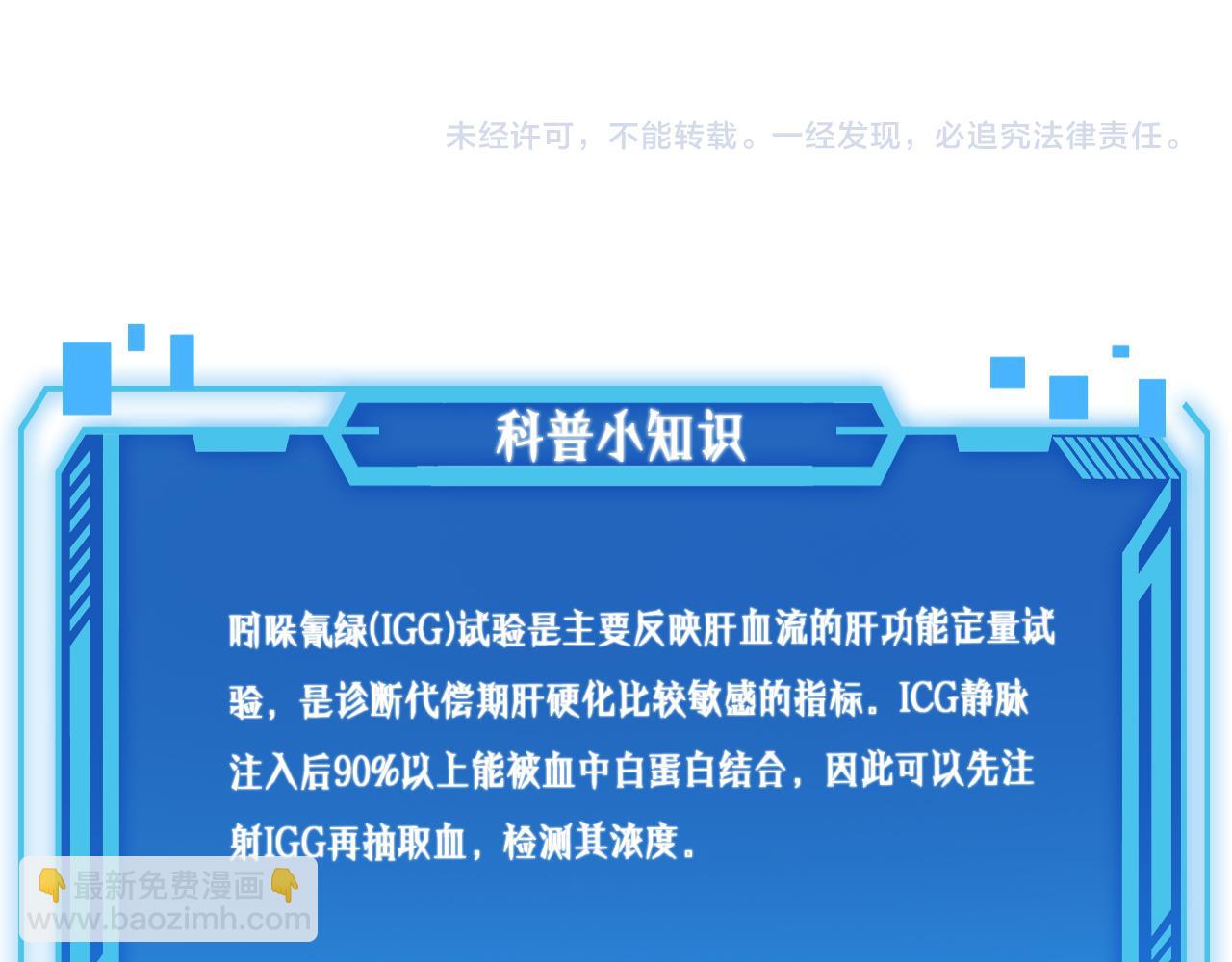 未经许可，不能转载。一经发现，必追究法律责任。

科普小知识

吲哚氰绿(IGG)试验是主要反映肝血流的肝功能定量试验，是诊断代偿期肝硬化比较敏感的指标。ICG静脉注入后90%以上能被血中白蛋白结合，因此可以先注射IGG再抽取血，检测其浓度。

👇最新免费漫画👇
www.baozimh.com